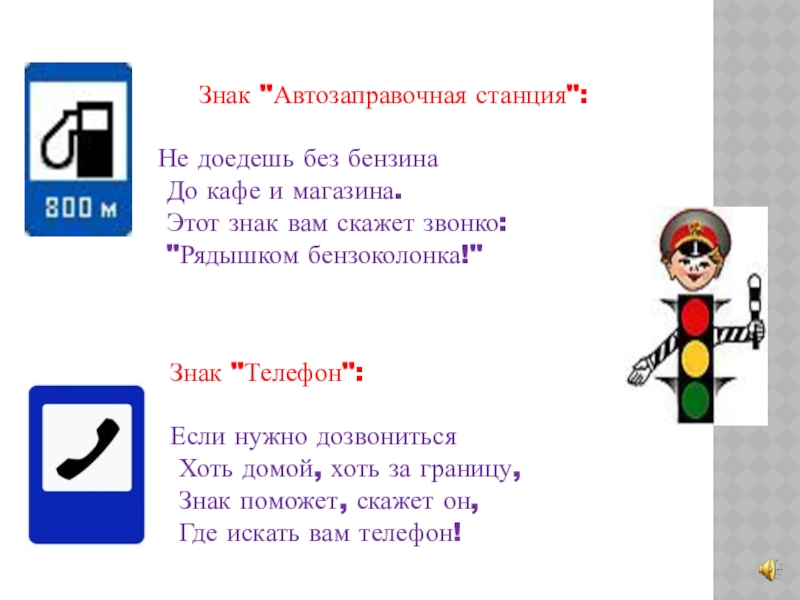 800 м

Знак "Автозаправочная станция":

Не доедешь без бензина
До кафе и магазина.
Этот знак вам скажет звонко:
"Рядышком бензоколонка!"

Знак "Телефон":

Если нужно дозвониться
Хоть домой, хоть за границу,
Знак поможет, скажет он,
Где искать вам телефон!